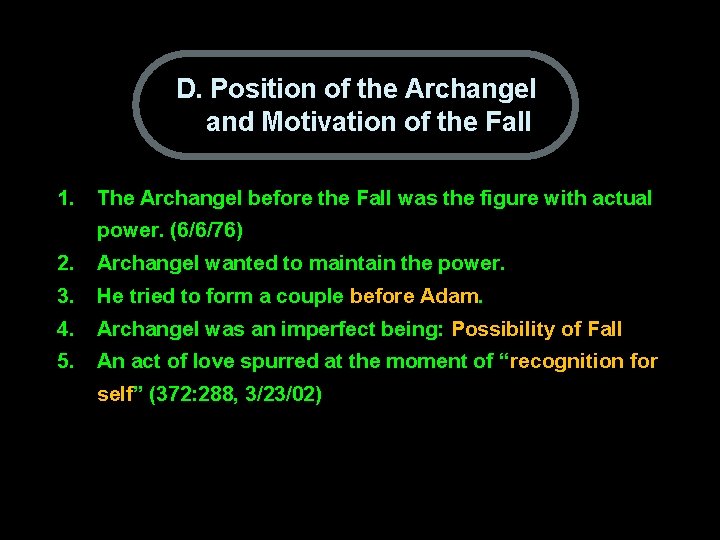 D. Position of the Archangel and Motivation of the Fall

1. The Archangel before the Fall was the figure with actual power. (6/6/76)
2. Archangel wanted to maintain the power.
3. He tried to form a couple before Adam.
4. Archangel was an imperfect being: Possibility of Fall
5. An act of love spurred at the moment of “recognition for self” (372:288, 3/23/02)